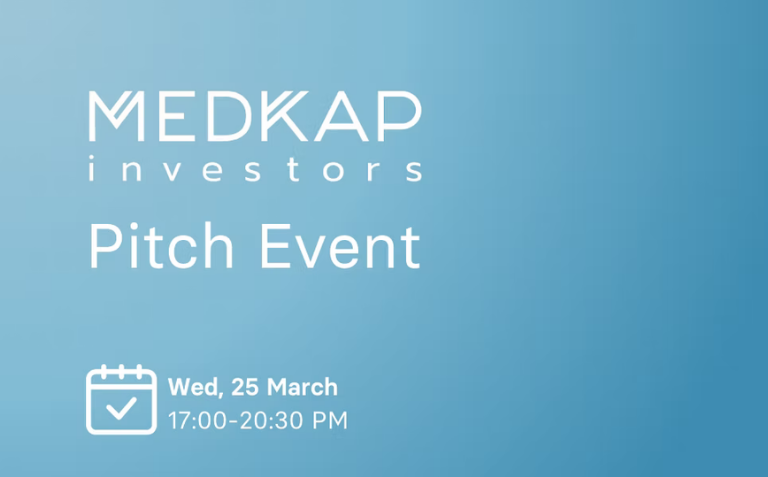 MEDKAP
investors

Pitch Event

Wed, 25 March
17:00-20:30 PM